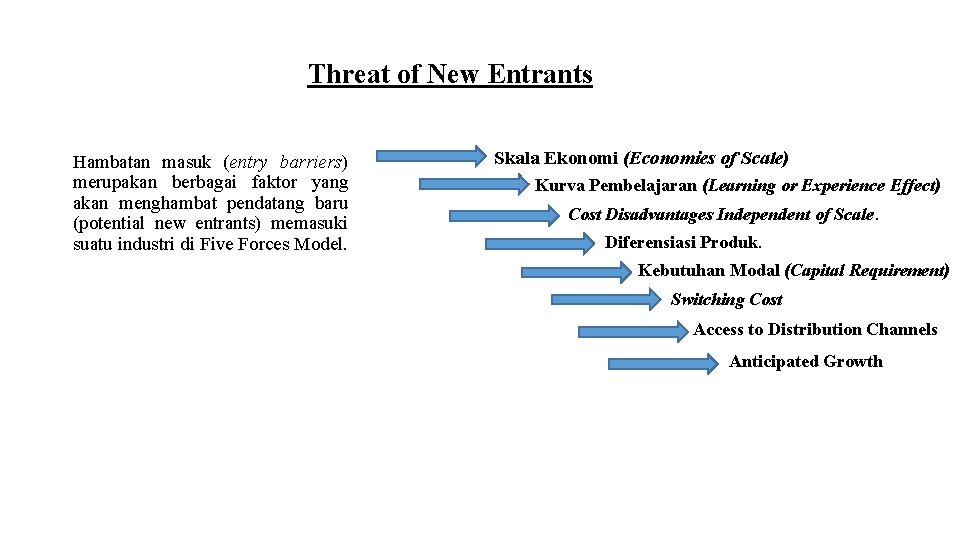 Threat of New Entrants

Hambatan masuk (entry barriers) merupakan berbagai faktor yang akan menghambat pendatang baru (potential new entrants) memasuki suatu industri di Five Forces Model.

Skala Ekonomi (Economies of Scale)

Kurva Pembelajaran (Learning or Experience Effect)

Cost Disadvantages Independent of Scale.

Diferensiasi Produk.

Kebutuhan Modal (Capital Requirement)

Switching Cost

Access to Distribution Channels

Anticipated Growth